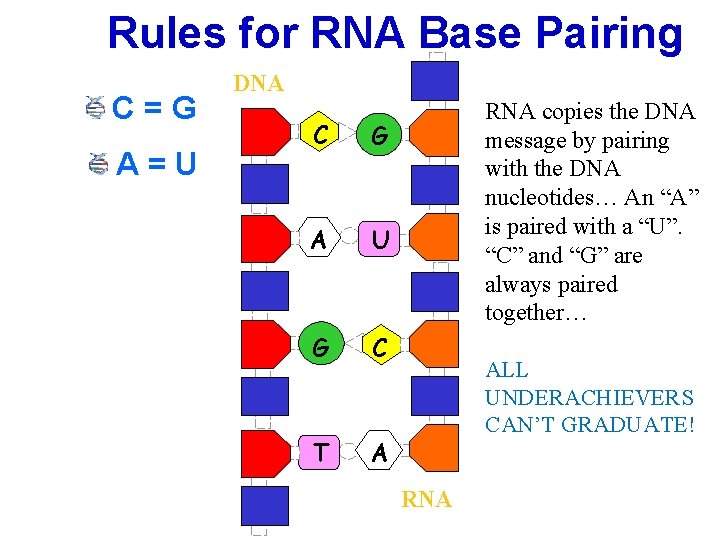 Rules for RNA Base Pairing

C = G

A = U

DNA

C G

A U

G C

T A

RNA

RNA copies the DNA message by pairing with the DNA nucleotides… An “A” is paired with a “U”. “C” and “G” are always paired together…

ALL UNDERACHIEVERS CAN’T GRADUATE!